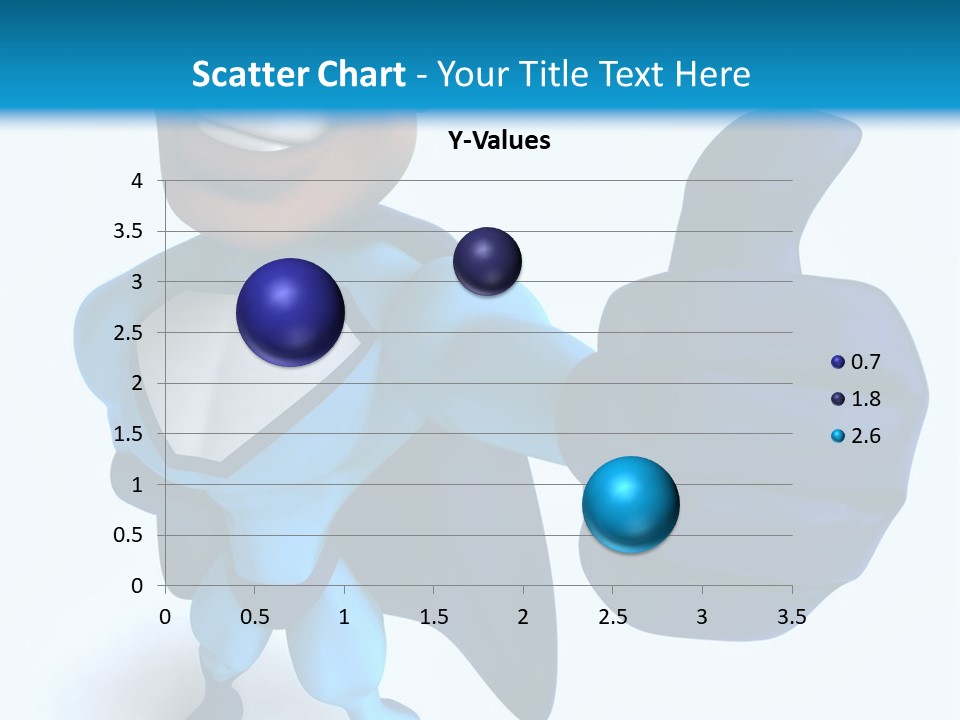 Scatter Chart - Your Title Text Here

Y-Values

4
3.5
3
2.5
2
1.5
1
0.5
0

0 0.5 1 1.5 2 2.5 3 3.5

0.7
1.8
2.6